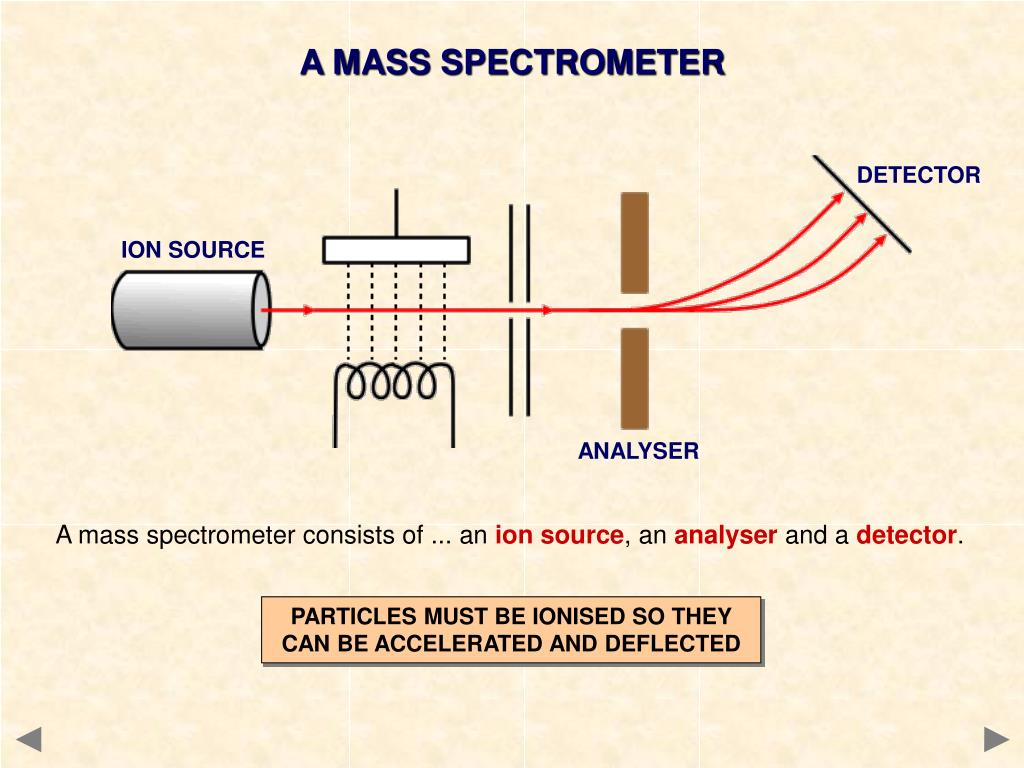 A MASS SPECTROMETER

DETECTOR

ION SOURCE

ANALYSER

A mass spectrometer consists of ... an ion source, an analyser and a detector.

PARTICLES MUST BE IONISED SO THEY CAN BE ACCELERATED AND DEFLECTED